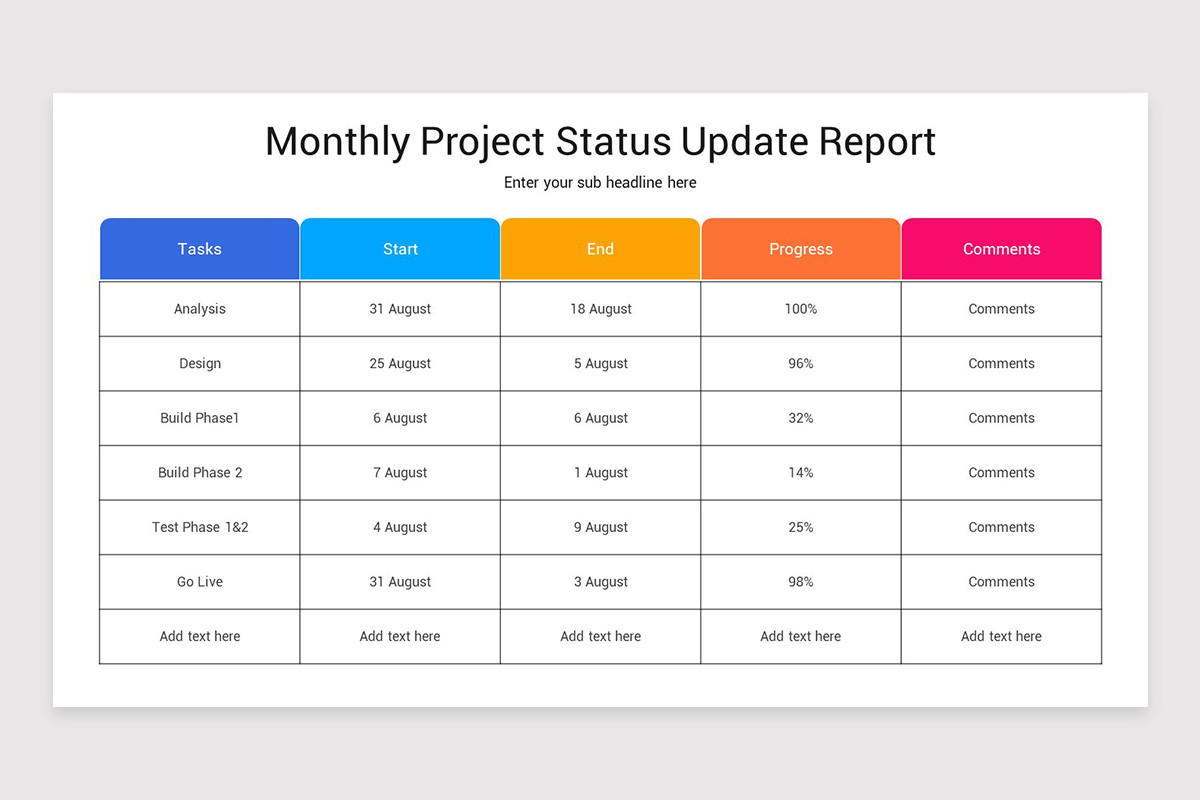 Monthly Project Status Update Report

Enter your sub headline here

| Tasks | Start | End | Progress | Comments |
|---|---|---|---|---|
| Analysis | 31 August | 18 August | 100% | Comments |
| Design | 25 August | 5 August | 96% | Comments |
| Build Phase1 | 6 August | 6 August | 32% | Comments |
| Build Phase 2 | 7 August | 1 August | 14% | Comments |
| Test Phase 1&2 | 4 August | 9 August | 25% | Comments |
| Go Live | 31 August | 3 August | 98% | Comments |
| Add text here | Add text here | Add text here | Add text here | Add text here |